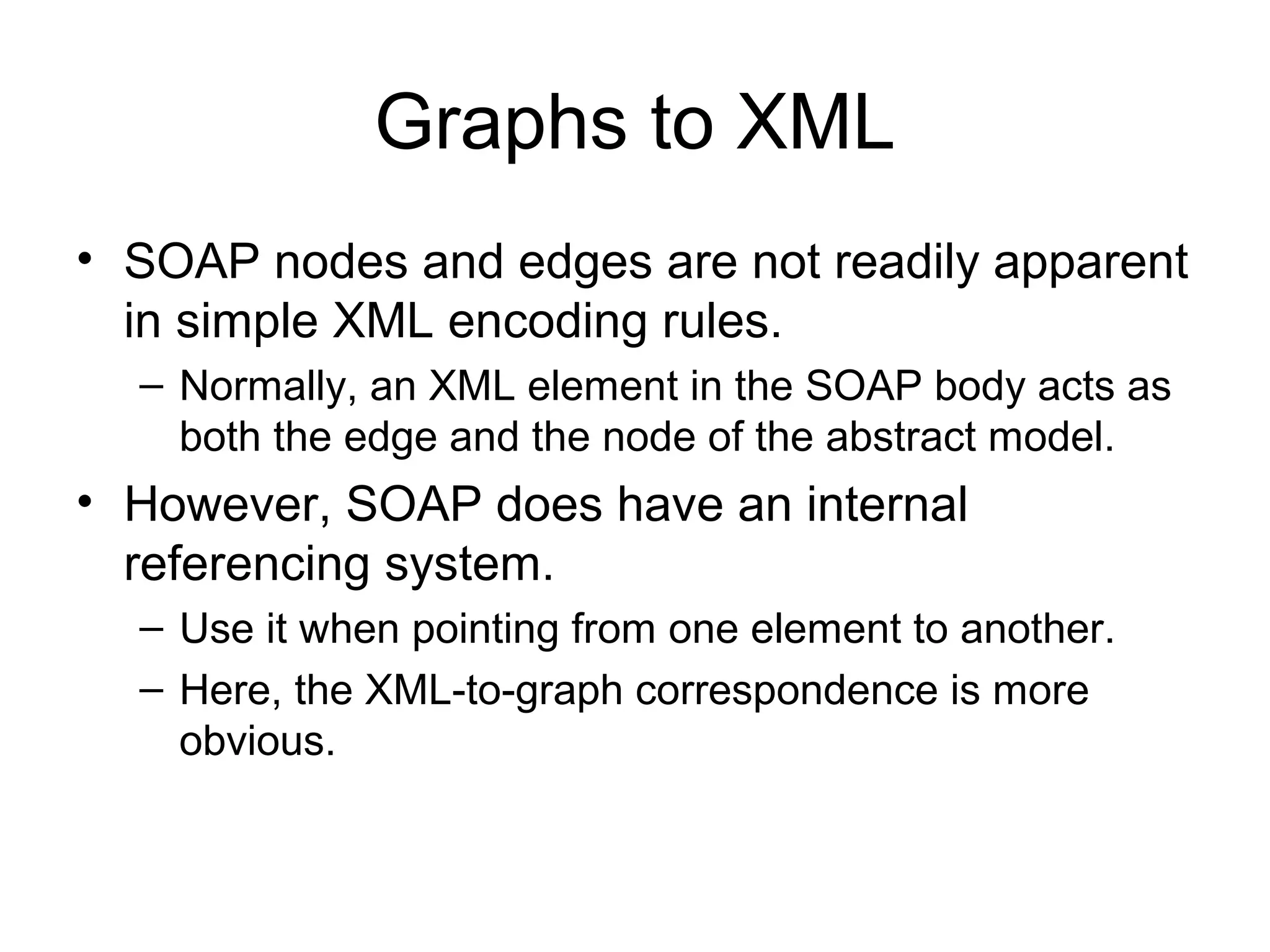 Graphs to XML

• SOAP nodes and edges are not readily apparent in simple XML encoding rules.
 – Normally, an XML element in the SOAP body acts as both the edge and the node of the abstract model.
• However, SOAP does have an internal referencing system.
 – Use it when pointing from one element to another.
 – Here, the XML-to-graph correspondence is more obvious.